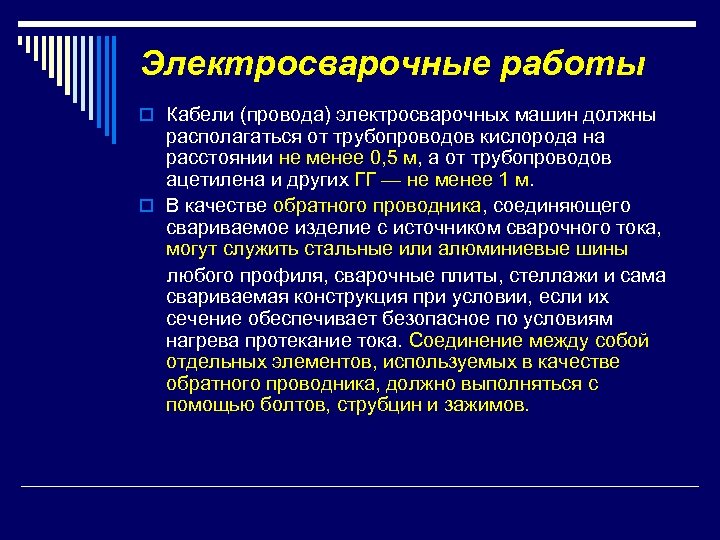 Электросварочные работы

Кабели (провода) электросварочных машин должны располагаться от трубопроводов кислорода на расстоянии не менее 0,5 м, а от трубопроводов ацетилена и других ГГ — не менее 1 м.

В качестве обратного проводника, соединяющего свариваемое изделие с источником сварочного тока, могут служить стальные или алюминиевые шины любого профиля, сварочные плиты, стеллажи и сама свариваемая конструкция при условии, если их сечение обеспечивает безопасное по условиям нагрева протекание тока. Соединение между собой отдельных элементов, используемых в качестве обратного проводника, должно выполняться с помощью болтов, струбцин и зажимов.